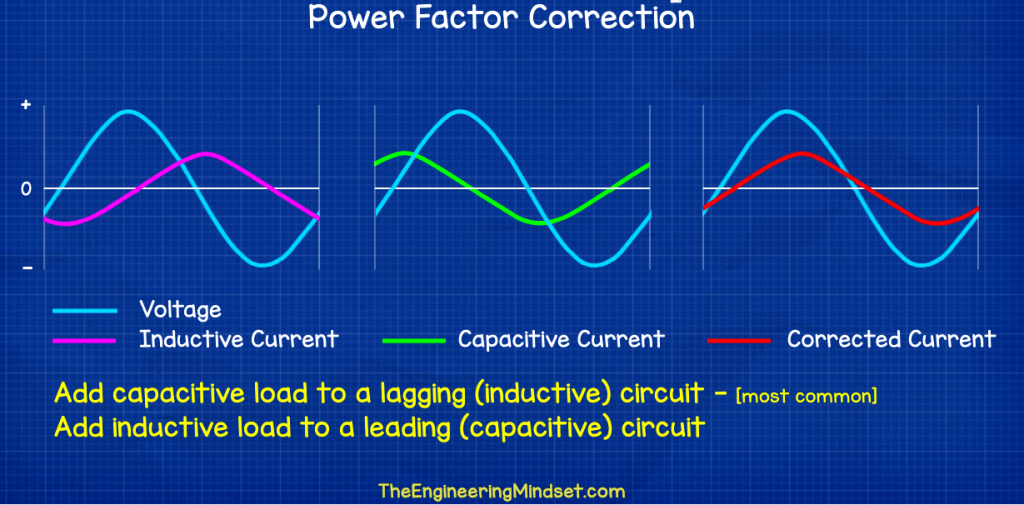 Power Factor Correction

+
0
-

Voltage
Inductive Current
Capacitive Current
Corrected Current

Add capacitive load to a lagging (inductive) circuit - [most common]
Add inductive load to a leading (capacitive) circuit

TheEngineeringMindset.com